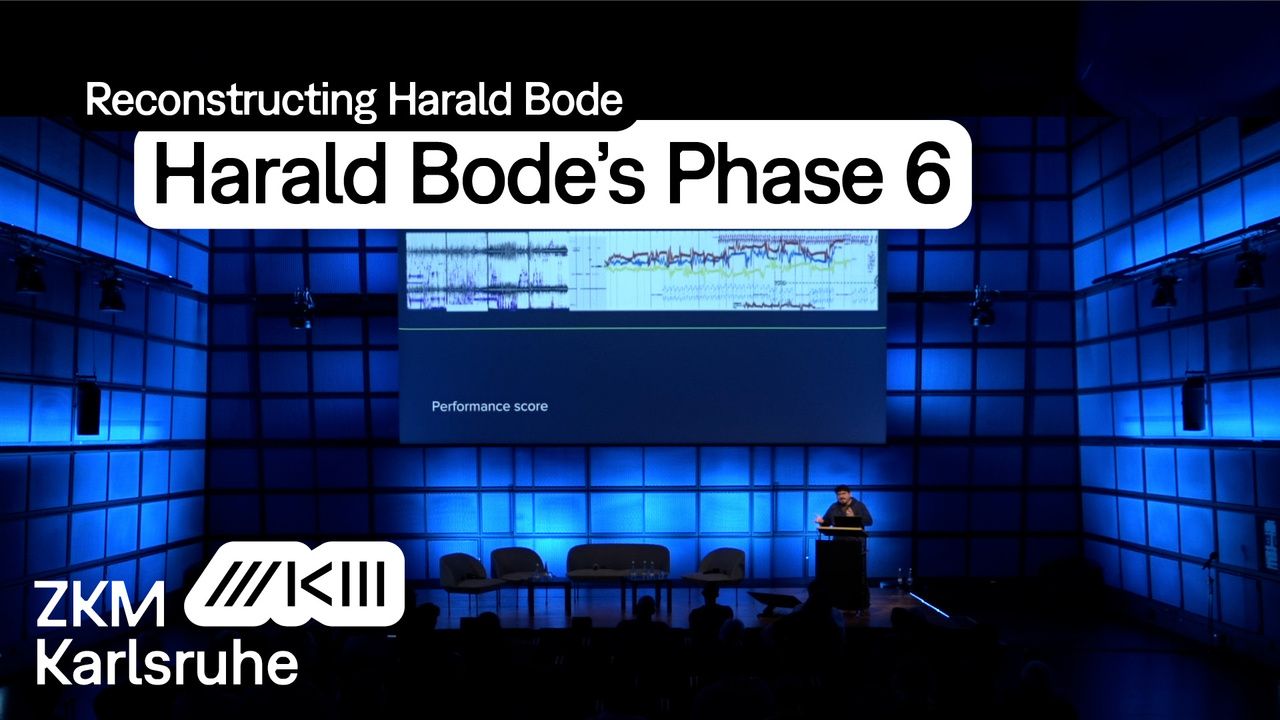 Reconstructing Harald Bode

Harald Bode's Phase 6

Performance score

ZKM Karlsruhe